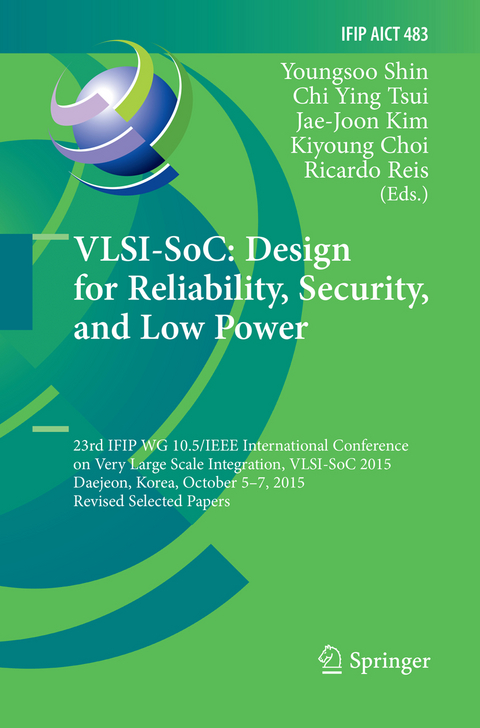 IFIP AICT 483

Youngsoo Shin
Chi Ying Tsui
Jae-Joon Kim
Kiyoung Choi
Ricardo Reis
(Eds.)

VLSI-SoC: Design for Reliability, Security, and Low Power

23rd IFIP WG 10.5/IEEE International Conference on Very Large Scale Integration, VLSI-SoC 2015
Daejeon, Korea, October 5–7, 2015
Revised Selected Papers

Springer